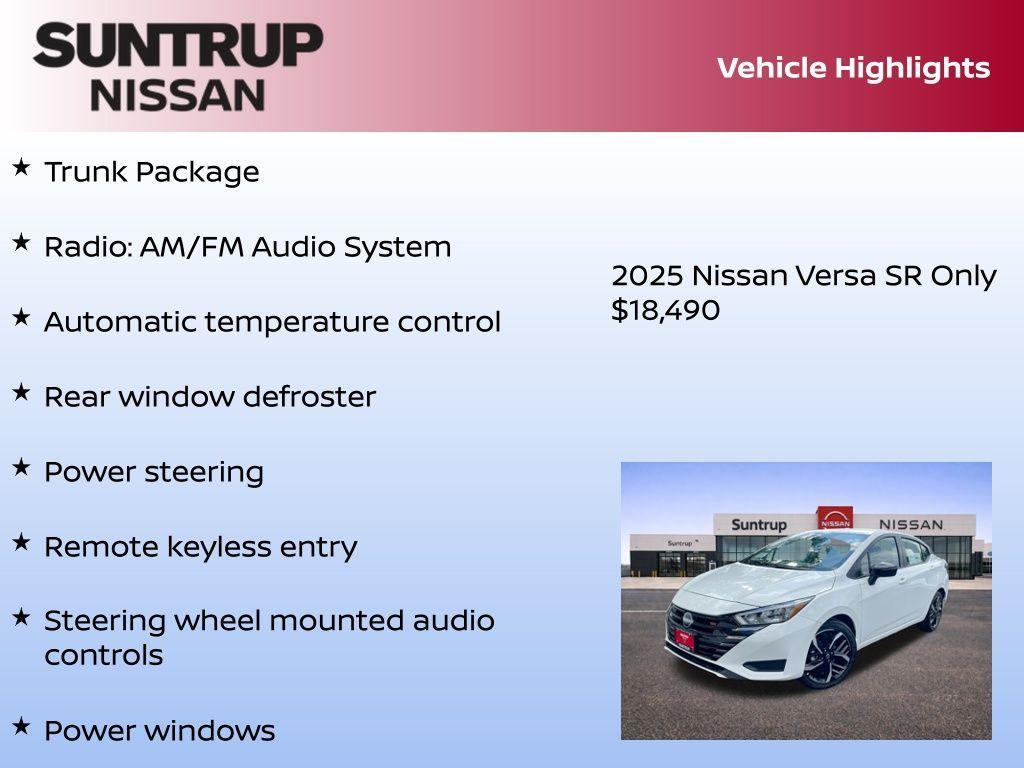 SUNTRUP
NISSAN

Vehicle Highlights

★ Trunk Package

★ Radio: AM/FM Audio System

★ Automatic temperature control

★ Rear window defroster

★ Power steering

★ Remote keyless entry

★ Steering wheel mounted audio controls

★ Power windows

2025 Nissan Versa SR Only $18,490

Suntrup NISSAN NISSAN
Suntrup